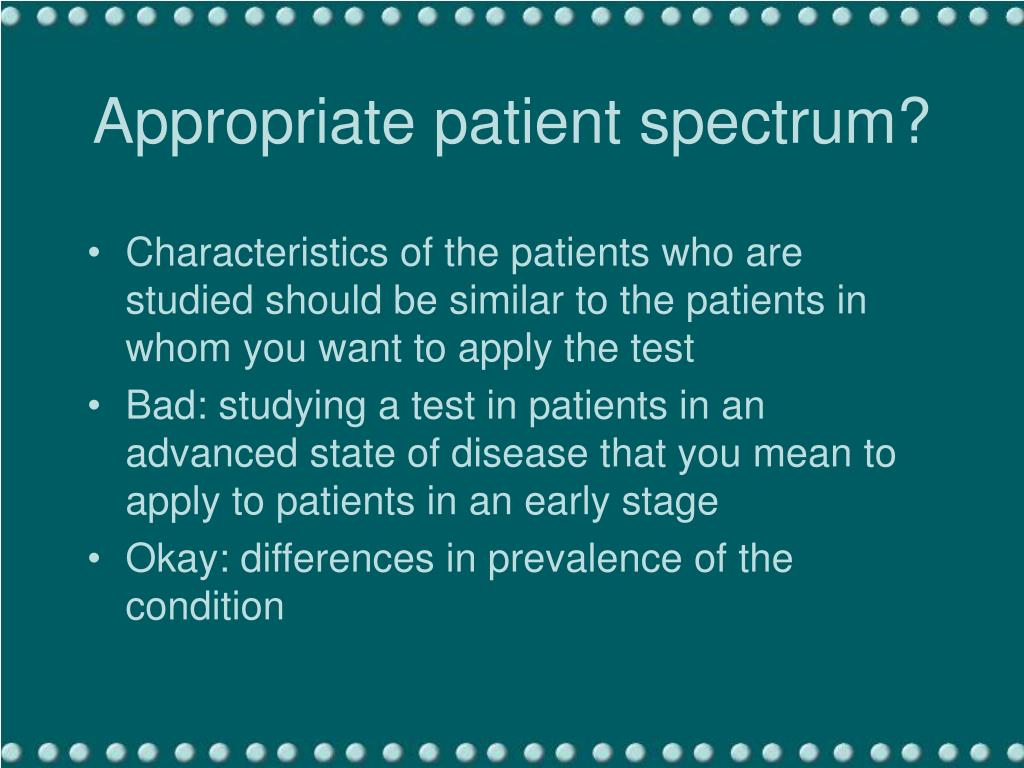 Appropriate patient spectrum?

• Characteristics of the patients who are studied should be similar to the patients in whom you want to apply the test
• Bad: studying a test in patients in an advanced state of disease that you mean to apply to patients in an early stage
• Okay: differences in prevalence of the condition